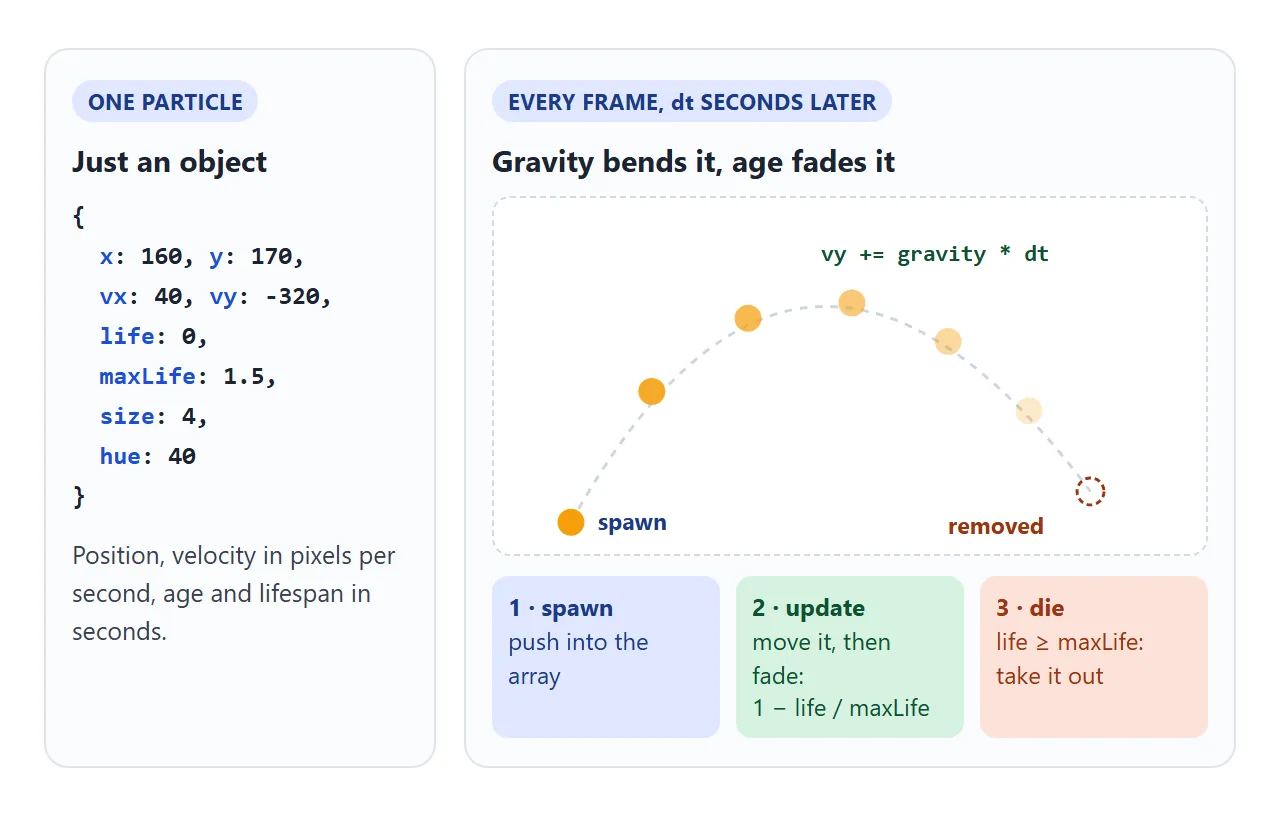 ONE PARTICLE

Just an object

{
x: 160, y: 170,
vx: 40, vy: -320,
life: 0,
maxLife: 1.5,
size: 4,
hue: 40
}

Position, velocity in pixels per second, age and lifespan in seconds.

EVERY FRAME, dt SECONDS LATER

Gravity bends it, age fades it

vy += gravity * dt

spawn

removed

1 · spawn
push into the array

2 · update
move it, then fade:
1 − life / maxLife

3 · die
life ≥ maxLife:
take it out